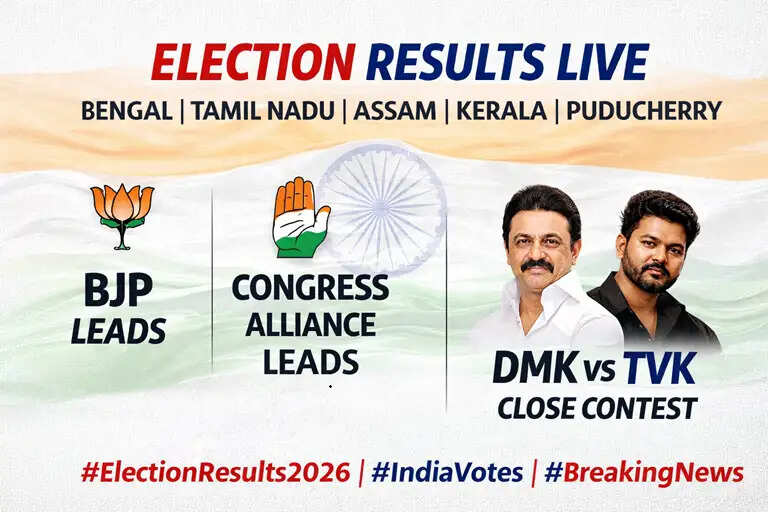 ELECTION RESULTS LIVE

BENGAL | TAMIL NADU | ASSAM | KERALA | PUDUCHERRY

BJP LEADS

CONGRESS ALLIANCE LEADS

DMK vs TVK CLOSE CONTEST

#ElectionResults2026 | #IndiaVotes | #BreakingNews